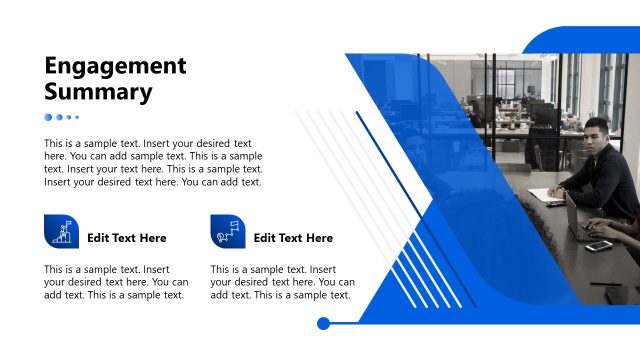 Engagement Summary

This is a sample text. Insert your desired text here. You can add sample text. This is a sample text. Insert your text here. This is a sample text. Insert your desired text here. You can add text.

Edit Text Here

This is a sample text. Insert your desired text here. You can add text. This is a sample text.

Edit Text Here

This is a sample text. Insert your desired text here. You can add text. This is a sample text.